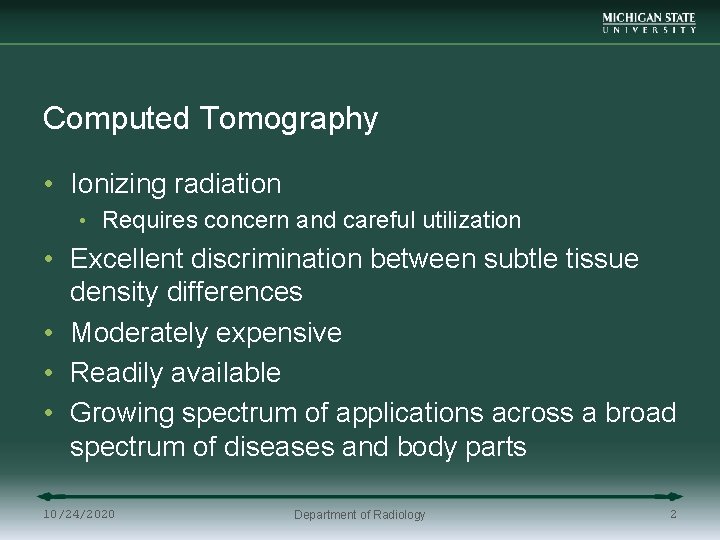 MICHIGAN STATE
UNIVERSITY

Computed Tomography

• Ionizing radiation
• Requires concern and careful utilization
• Excellent discrimination between subtle tissue density differences
• Moderately expensive
• Readily available
• Growing spectrum of applications across a broad spectrum of diseases and body parts

10/24/2020

Department of Radiology

2